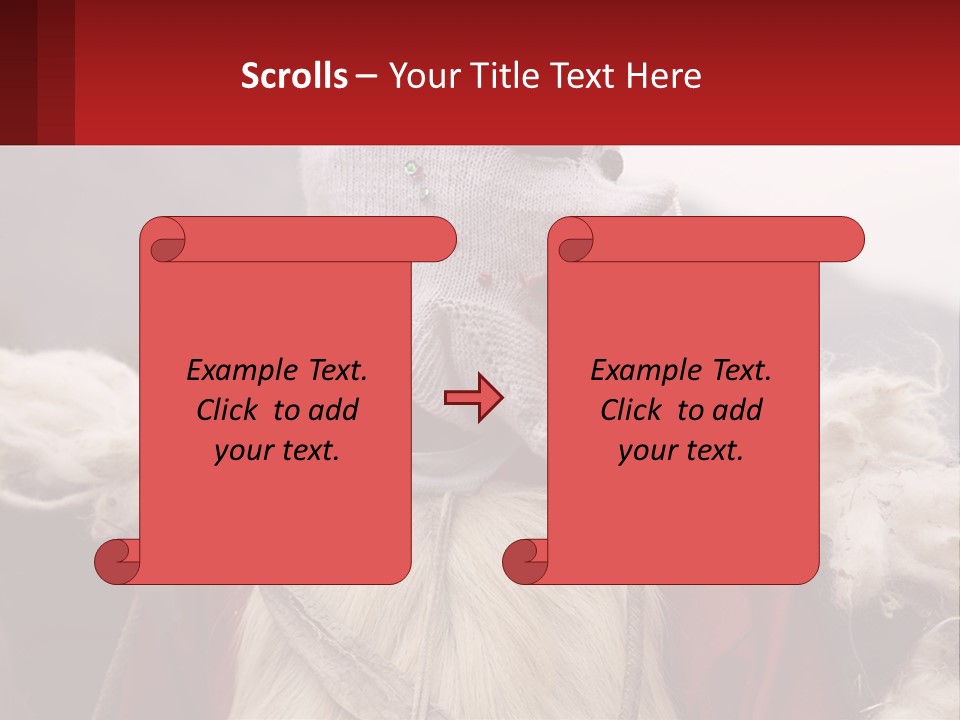 Scrolls – Your Title Text Here

Example Text. Click to add your text.

Example Text. Click to add your text.